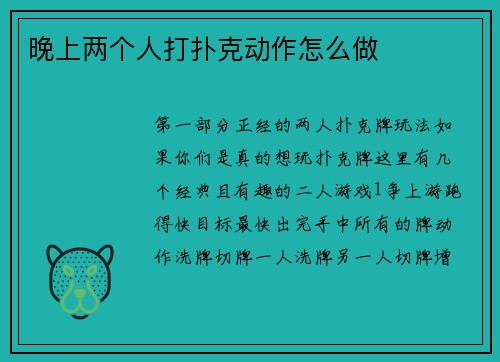 晚上两个人打扑克动作怎么做

第一部分正经的两人扑克牌玩法如果你们是真的想玩扑克牌这里有几个经典且有趣的二人游戏1争上游跑得快目标最快出完手中所有的牌动作洗牌切牌一人洗牌另一人切牌增